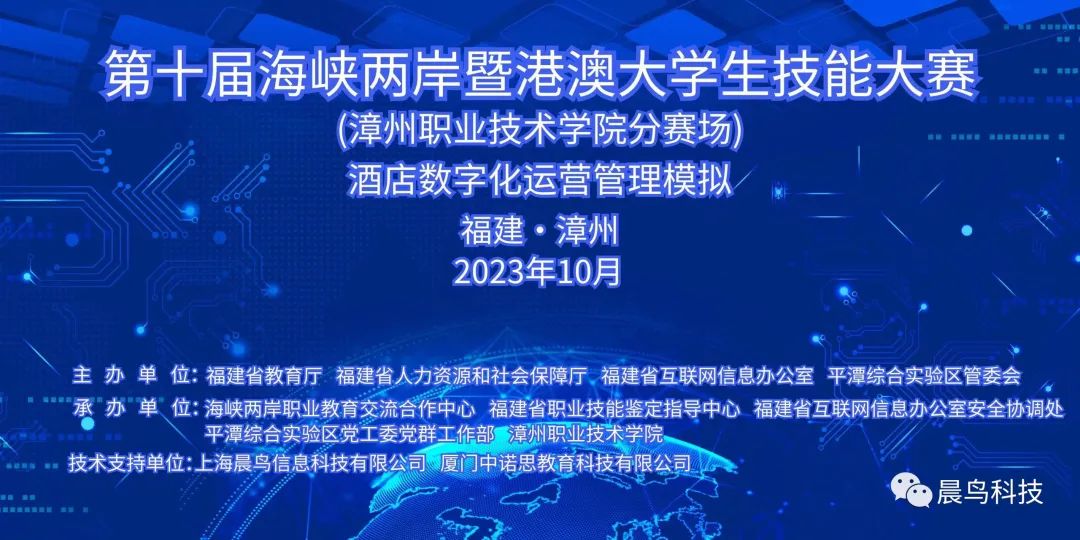 第十届海峡两岸暨港澳大学生技能大赛

(漳州职业技术学院分赛场)

酒店数字化运营管理模拟

福建·漳州

2023年10月

主 办 单 位: 福建省教育厅 福建省人力资源和社会保障厅 福建省互联网信息办公室 平潭综合实验区管委会

承 办 单 位: 海峡两岸职业教育交流合作中心 福建省职业技能鉴定指导中心 福建省互联网信息办公室安全协调处 平潭综合实验区党工委党群工作部 漳州职业技术学院

技术支持单位: 上海晨鸟信息科技有限公司 厦门中诺思教育科技有限公司

晨鸟科技